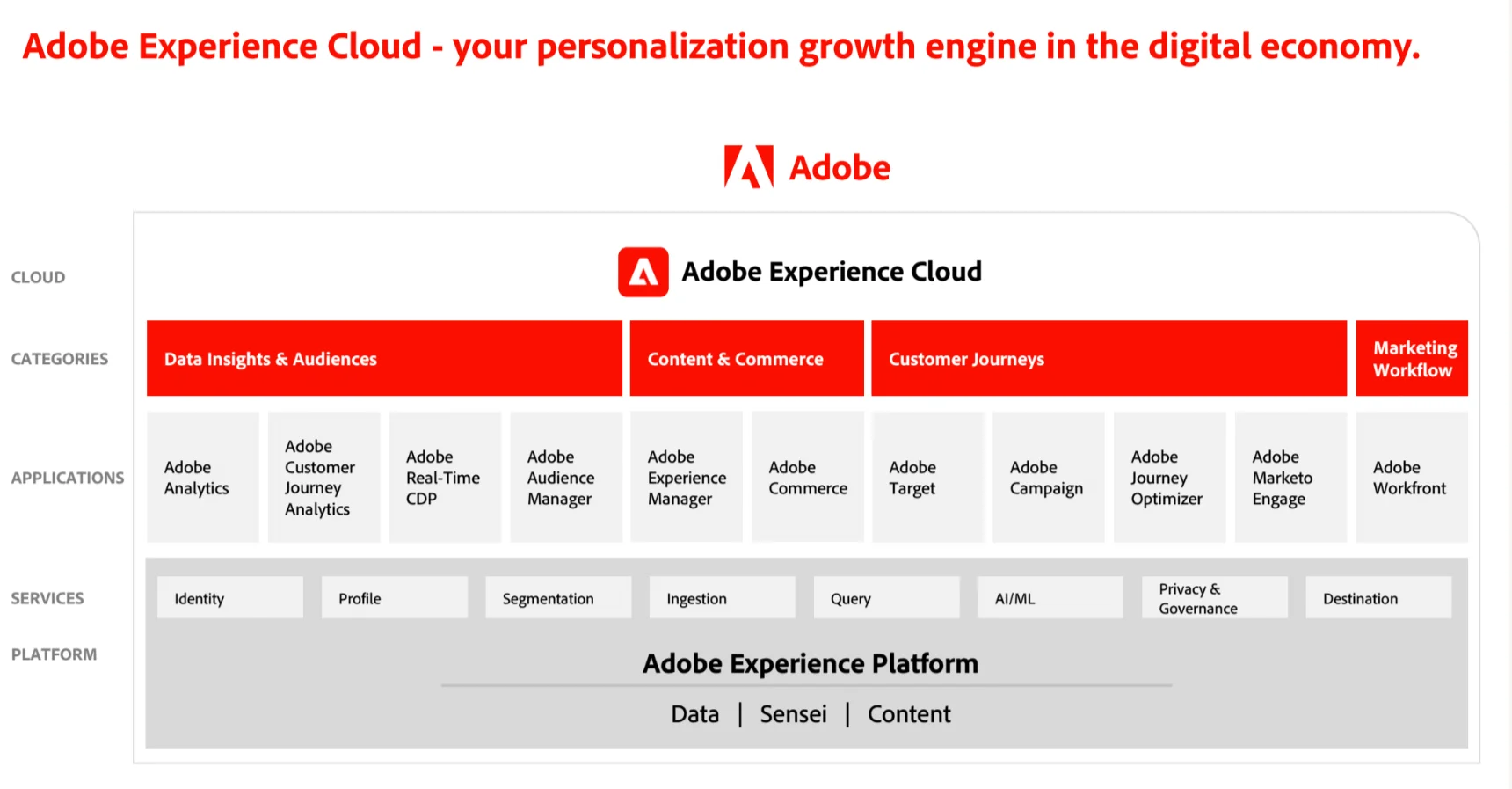 Adobe Experience Cloud - your personalization growth engine in the digital economy.

Adobe

CLOUD

Adobe Experience Cloud

CATEGORIES

Data Insights & Audiences

Content & Commerce

Customer Journeys

Marketing Workflow

APPLICATIONS

Adobe Analytics

Adobe Customer Journey Analytics

Adobe Real-Time CDP

Adobe Audience Manager

Adobe Experience Manager

Adobe Commerce

Adobe Target

Adobe Campaign

Adobe Journey Optimizer

Adobe Marketo Engage

Adobe Workfront

SERVICES

Identity

Profile

Segmentation

Ingestion

Query

AI/ML

Privacy & Governance

Destination

PLATFORM

Adobe Experience Platform

Data | Sensei | Content